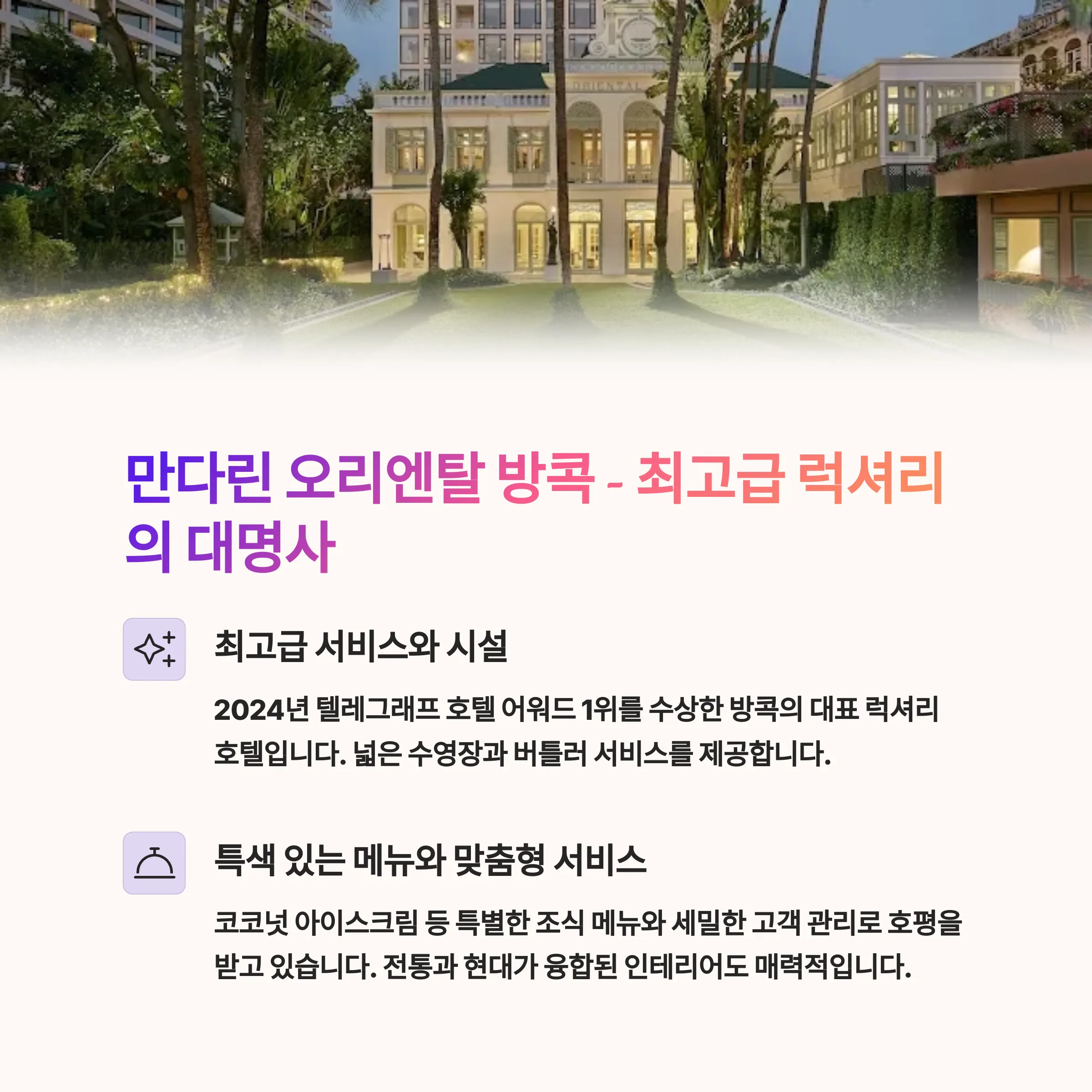 ORIENTAL

만다린 오리엔탈 방콕 - 최고급 럭셔리의 대명사

최고급 서비스와 시설

2024년 텔레그래프 호텔 어워드 1위를 수상한 방콕의 대표 럭셔리 호텔입니다. 넓은 수영장과 버틀러 서비스를 제공합니다.

특색 있는 메뉴와 맞춤형 서비스

코코넛 아이스크림 등 특별한 조식 메뉴와 세밀한 고객 관리로 호평을 받고 있습니다. 전통과 현대가 융합된 인테리어도 매력적입니다.